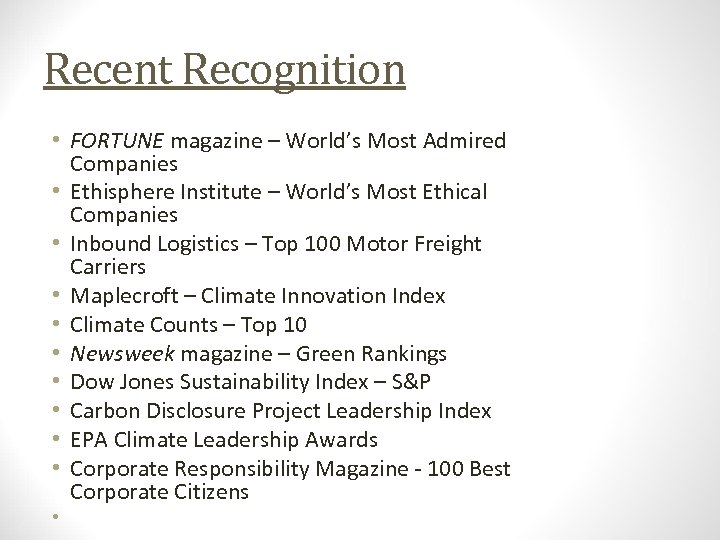 Recent Recognition

• FORTUNE magazine – World's Most Admired Companies
• Ethisphere Institute – World's Most Ethical Companies
• Inbound Logistics – Top 100 Motor Freight Carriers
• Maplecroft – Climate Innovation Index
• Climate Counts – Top 10
• Newsweek magazine – Green Rankings
• Dow Jones Sustainability Index – S&P
• Carbon Disclosure Project Leadership Index
• EPA Climate Leadership Awards
• Corporate Responsibility Magazine - 100 Best Corporate Citizens
•